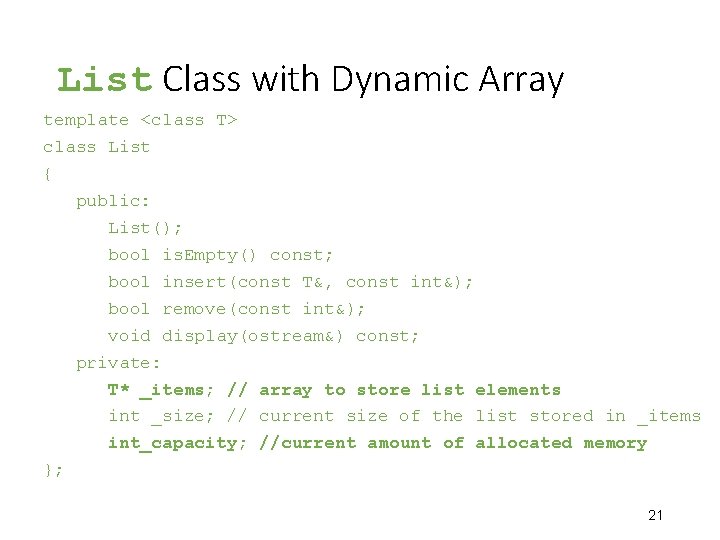 List Class with Dynamic Array

template <class T>
class List
{
   public:
      List();
      bool isEmpty() const;
      bool insert(const T&, const int&);
      bool remove(const int&);
      void display(ostream&) const;
   private:
      T* _items; // array to store list elements
      int _size; // current size of the list stored in _items
      int_capacity; //current amount of allocated memory
};

21